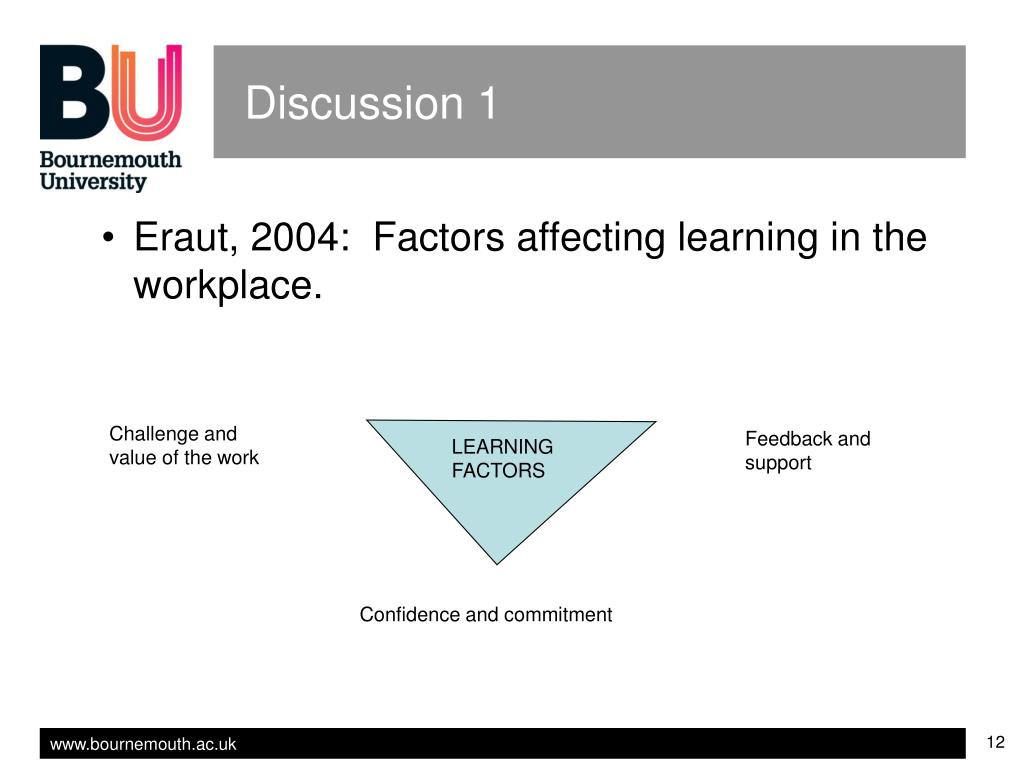 BU
Bournemouth University

Discussion 1

• Eraut, 2004: Factors affecting learning in the workplace.

Challenge and value of the work

LEARNING FACTORS

Feedback and support

Confidence and commitment

www.bournemouth.ac.uk

12